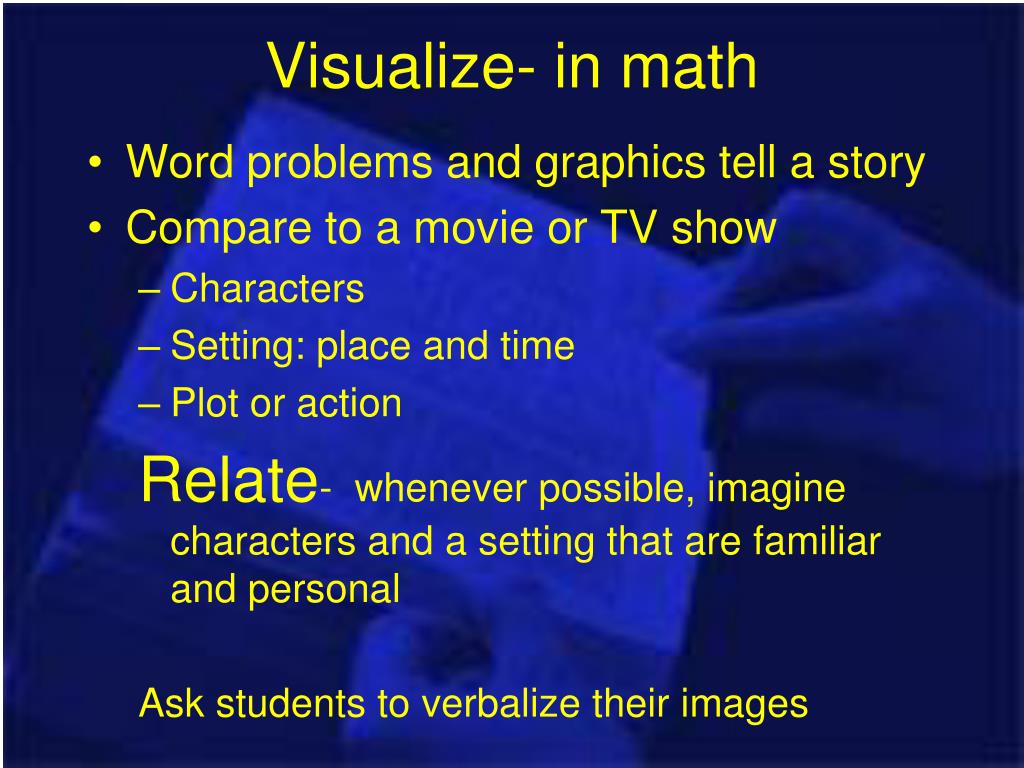 Visualize- in math

• Word problems and graphics tell a story
• Compare to a movie or TV show
– Characters
– Setting: place and time
– Plot or action

Relate- whenever possible, imagine characters and a setting that are familiar and personal

Ask students to verbalize their images